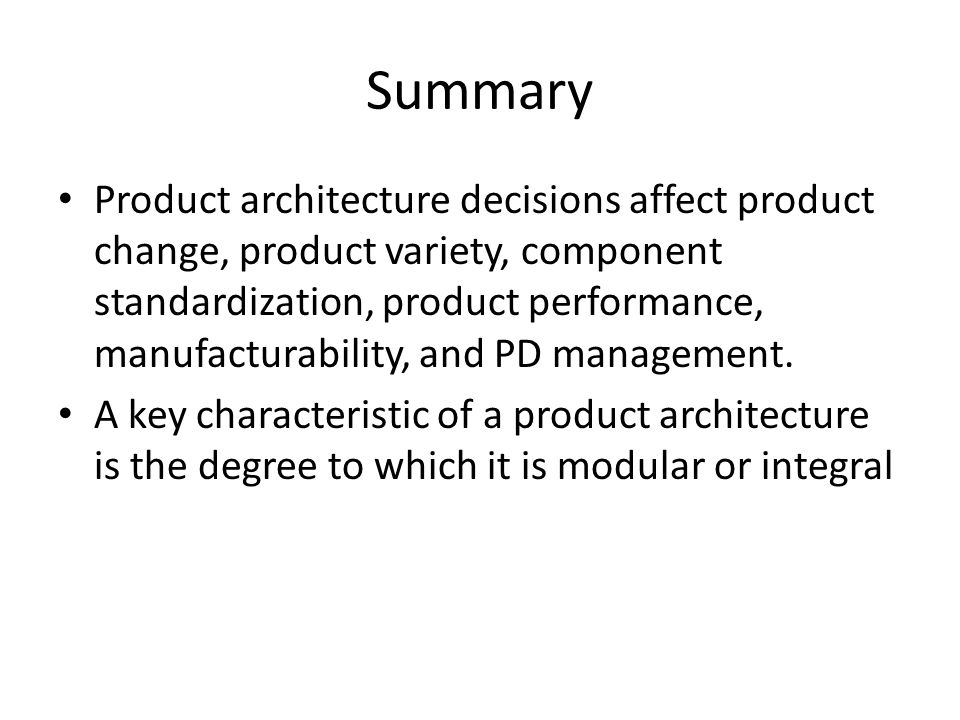 Summary

• Product architecture decisions affect product change, product variety, component standardization, product performance, manufacturability, and PD management.
• A key characteristic of a product architecture is the degree to which it is modular or integral